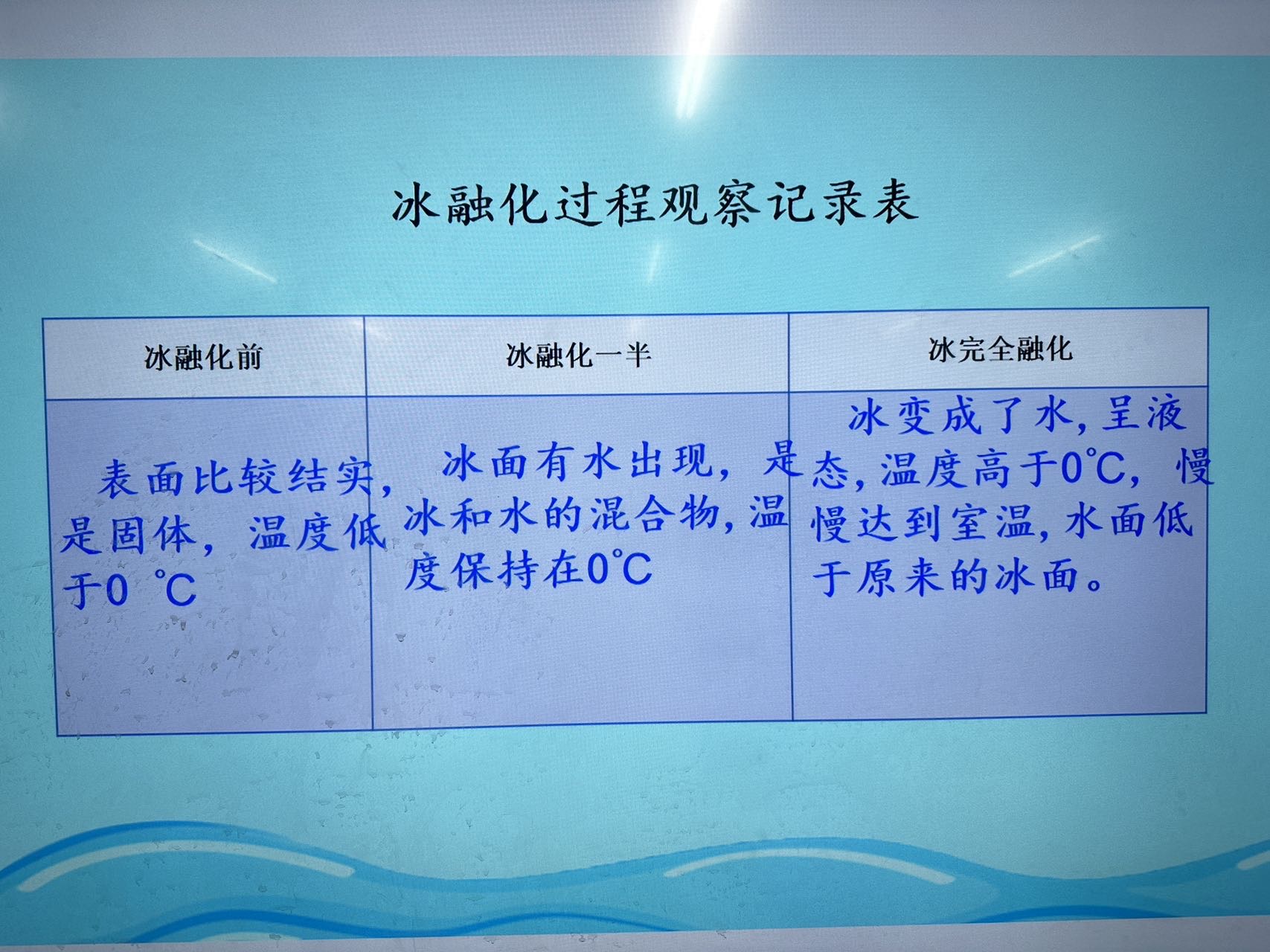 冰融化过程观察记录表

| 冰融化前 | 冰融化一半 | 冰完全融化 |
|---|---|---|
| 表面比较结实，是固体，温度低于0 ℃ | 冰面有水出现，是冰和水的混合物，温度保持在0℃ | 冰变成了水，呈液态，温度高于0℃，慢慢达到室温，水面低于原来的冰面。 |